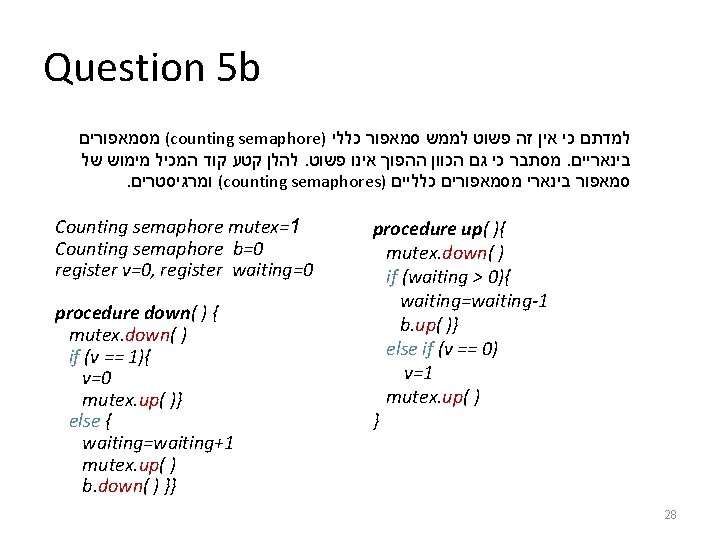 Question 5b

למדתם כי אין זה פשוט לממש סמאפור כללי (counting semaphore) מסמאפורים בינאריים. מסתבר כי גם הכוון ההפוך אינו פשוט. להלן קטע קוד המכיל מימוש של סמאפור בינארי מסמאפורים כלליים (counting semaphores) ומרגיסטרים.

Counting semaphore mutex=1
Counting semaphore b=0
register v=0, register waiting=0

procedure down( ) {
mutex.down( )
if (v == 1){
v=0
mutex.up( )}
else {
waiting=waiting+1
mutex.up( )
b.down( ) }}

procedure up( ){
mutex.down( )
if (waiting > 0){
waiting=waiting-1
b.up( )}
else if (v == 0)
v=1
mutex.up( )
}

28